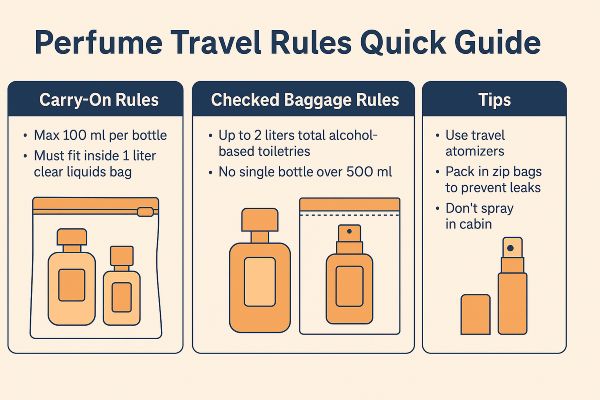 Perfume Travel Rules Quick Guide

Carry-On Rules

• Max 100 ml per bottle
• Must fit inside 1 liter clear liquids bag

Checked Baggage Rules

• Up to 2 liters total alcohol-based toiletries
• No single bottle over 500 ml

Tips

• Use travel atomizers
• Pack in zip bags to prevent leaks
• Don't spray in cabin